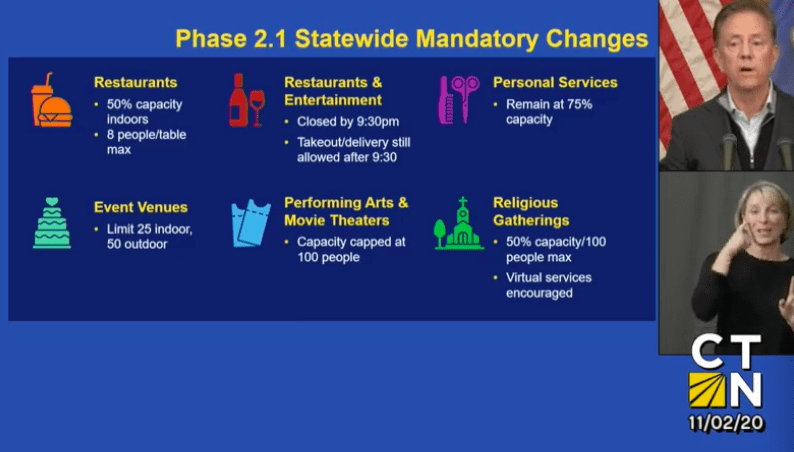 Phase 2.1 Statewide Mandatory Changes

Restaurants
• 50% capacity indoors
• 8 people/table max

Restaurants & Entertainment
• Closed by 9:30pm
• Takeout/delivery still allowed after 9:30

Personal Services
• Remain at 75% capacity

Event Venues
• Limit 25 indoor, 50 outdoor

Performing Arts & Movie Theaters
• Capacity capped at 100 people

Religious Gatherings
• 50% capacity/100 people max
• Virtual services encouraged

CT N
11/02/20